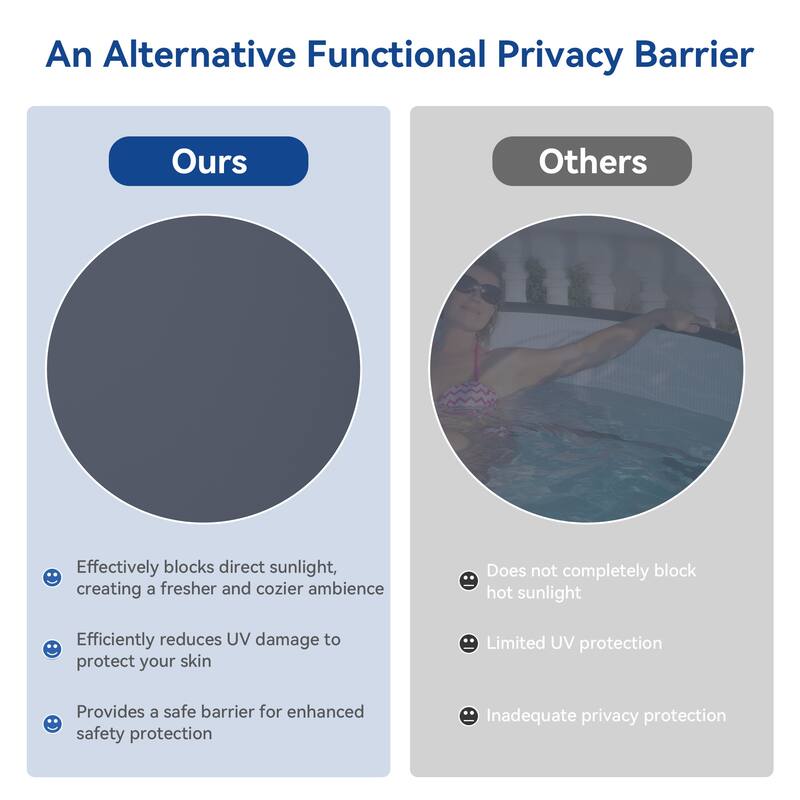 An Alternative Functional Privacy Barrier

Ours

Effectively blocks direct sunlight, creating a fresher and cozier ambience

Efficiently reduces UV damage to protect your skin

Provides a safe barrier for enhanced safety protection

Others

Does not completely block hot sunlight

Limited UV protection

Inadequate privacy protection